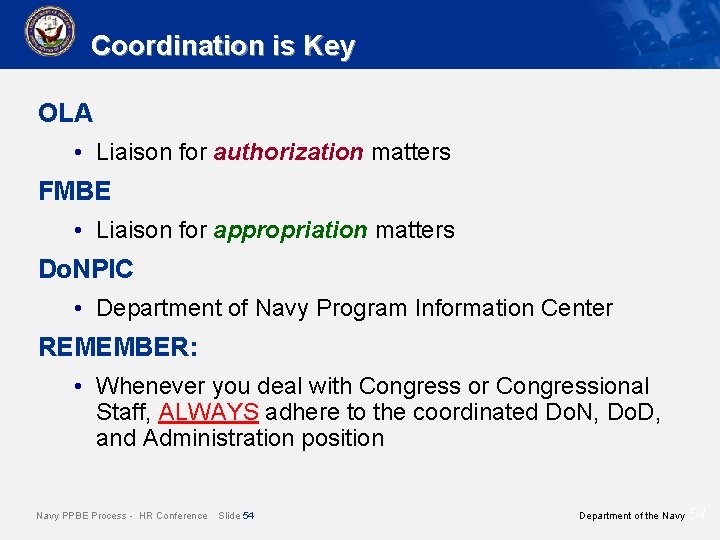 Coordination is Key

OLA

• Liaison for authorization matters

FMBE

• Liaison for appropriation matters

DoNPIC

• Department of Navy Program Information Center

REMEMBER:

• Whenever you deal with Congress or Congressional Staff, ALWAYS adhere to the coordinated DoN, DoD, and Administration position

Navy PPBE Process - HR Conference Slide 54

Department of the Navy 54